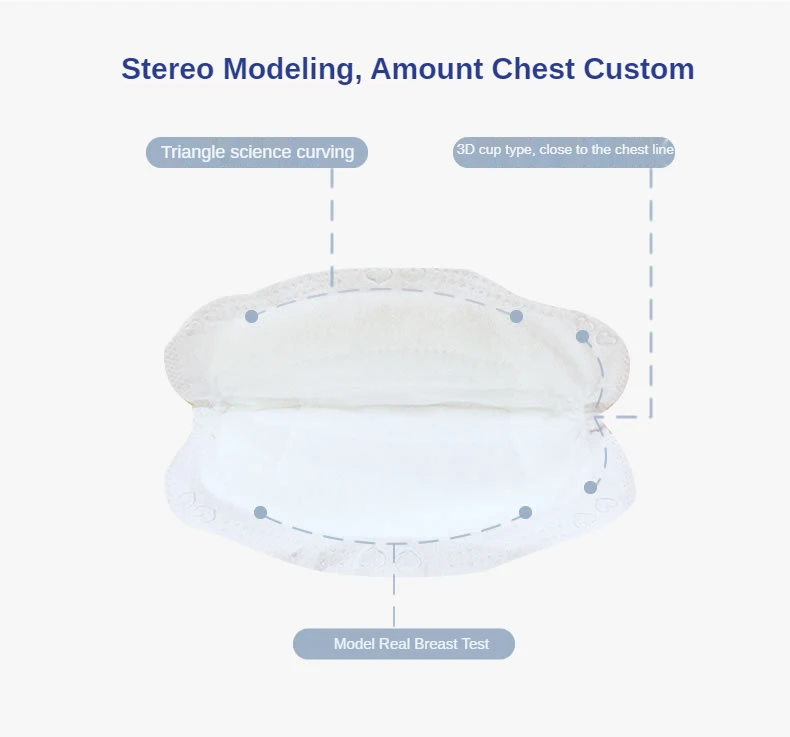 Stereo Modeling, Amount Chest Custom

Triangle science curving

3D cup type, close to the chest line

Model Real Breast Test